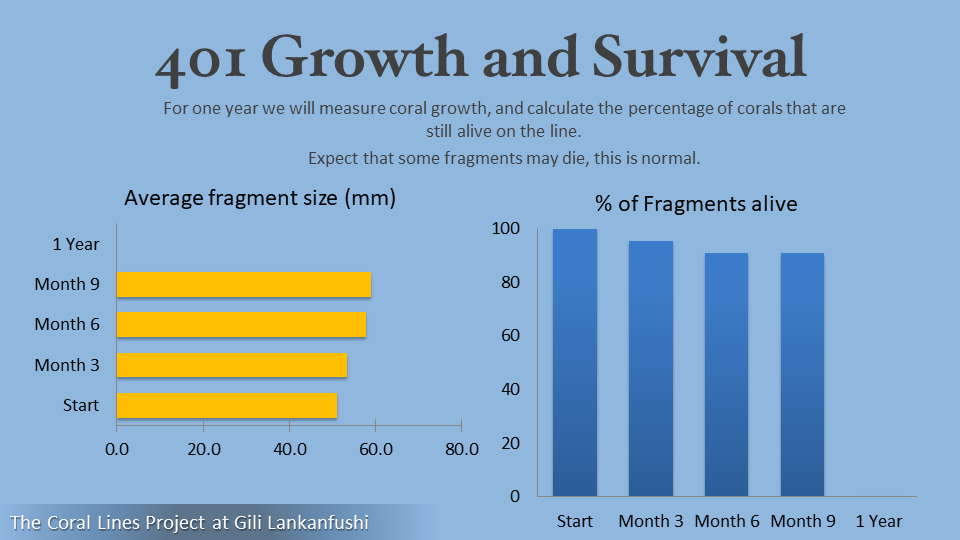 401 Growth and Survival

For one year we will measure coral growth, and calculate the percentage of corals that are still alive on the line.

Expect that some fragments may die, this is normal.

Average fragment size (mm)

1 Year
Month 9
Month 6
Month 3
Start

0.0 20.0 40.0 60.0 80.0

% of Fragments alive

100
80
60
40
20
0

Start Month 3 Month 6 Month 9 1 Year

The Coral Lines Project at Gili Lankanfushi